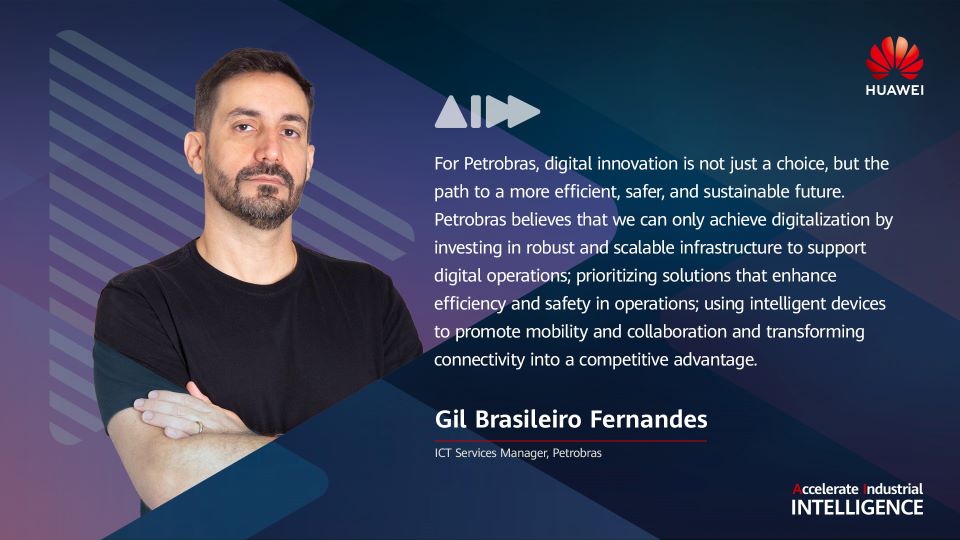 HUAWEI

AI

For Petrobras, digital innovation is not just a choice, but the path to a more efficient, safer, and sustainable future. Petrobras believes that we can only achieve digitalization by investing in robust and scalable infrastructure to support digital operations; prioritizing solutions that enhance efficiency and safety in operations; using intelligent devices to promote mobility and collaboration and transforming connectivity into a competitive advantage.

Gil Brasileiro Fernandes

ICT Services Manager, Petrobras

Accelerate Industrial
INTELLIGENCE